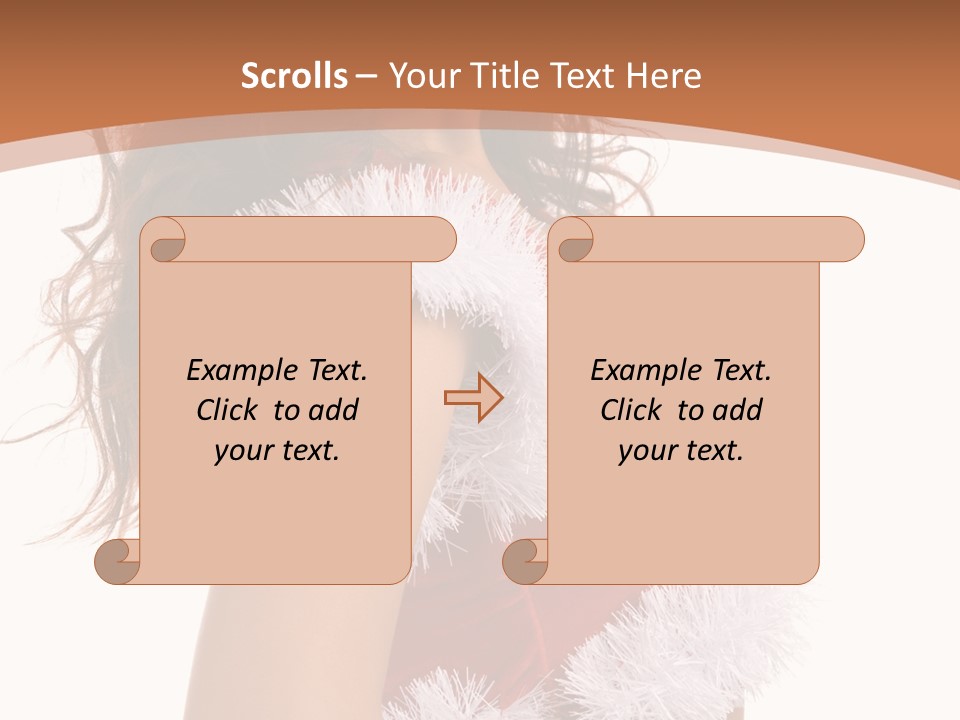 Scrolls – Your Title Text Here

Example Text. Click to add your text.

Example Text. Click to add your text.